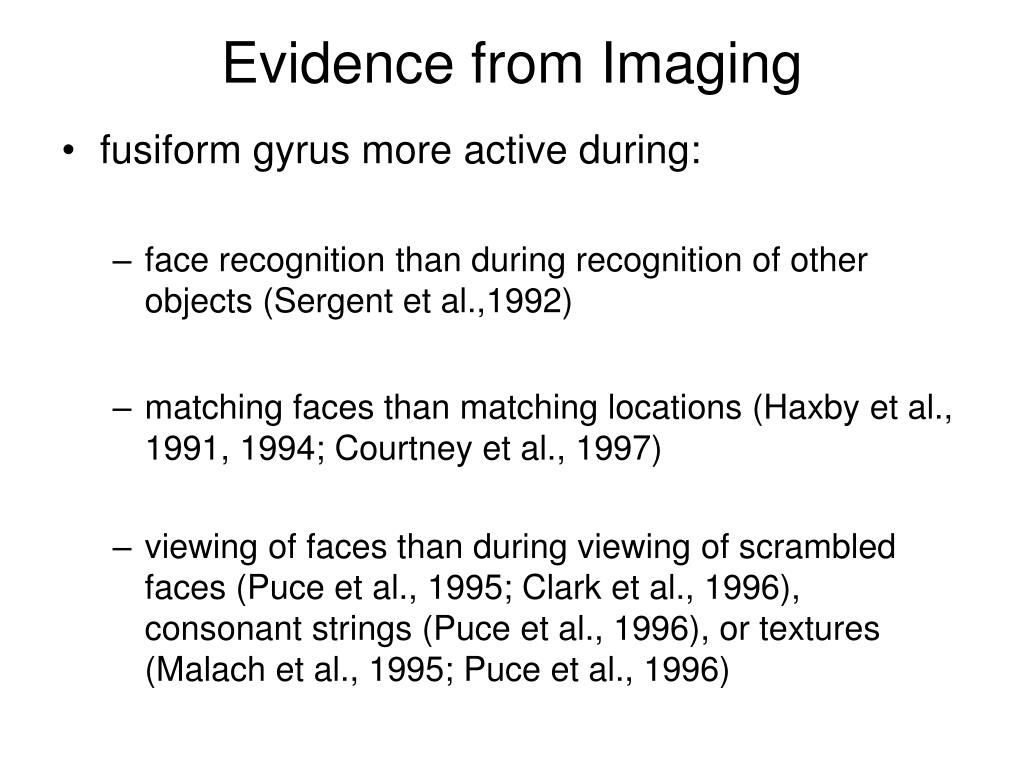 Evidence from Imaging

• fusiform gyrus more active during:

– face recognition than during recognition of other objects (Sergent et al.,1992)

– matching faces than matching locations (Haxby et al., 1991, 1994; Courtney et al., 1997)

– viewing of faces than during viewing of scrambled faces (Puce et al., 1995; Clark et al., 1996), consonant strings (Puce et al., 1996), or textures (Malach et al., 1995; Puce et al., 1996)